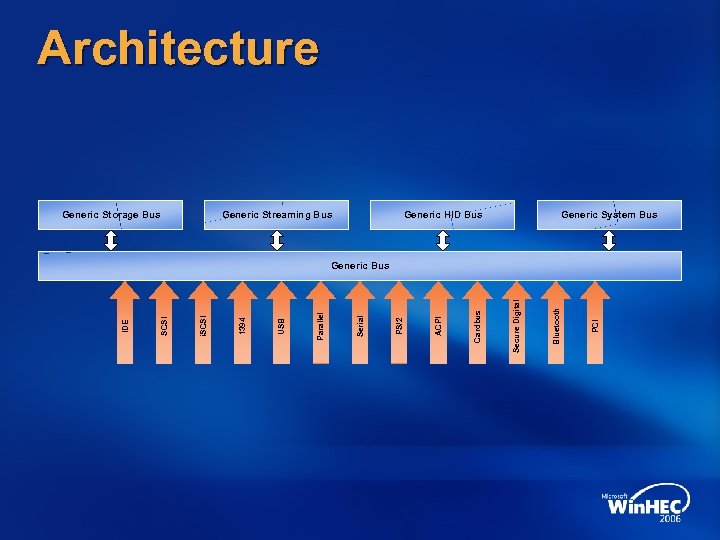 Architecture

Generic Storage Bus
Generic Streaming Bus
Generic HID Bus
Generic System Bus

Generic Bus

IDE
SCSI
iSCSI
1394
USB
Parallel
Serial
PS/2
ACPI
Cardbus
Secure Digital
Bluetooth
PCI

Microsoft
WinHEC
2006